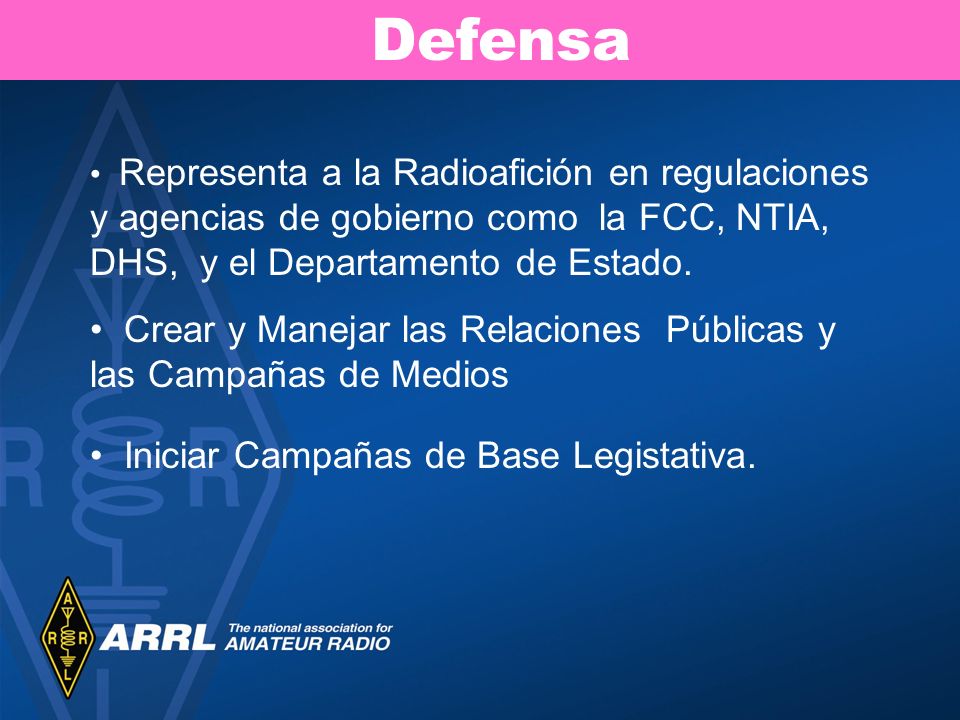 Defensa

• Representa a la Radioafición en regulaciones y agencias de gobierno como la FCC, NTIA, DHS, y el Departamento de Estado.

• Crear y Manejar las Relaciones Públicas y las Campañas de Medios

• Iniciar Campañas de Base Legistativa.

A R R L

ARRL The national association for AMATEUR RADIO